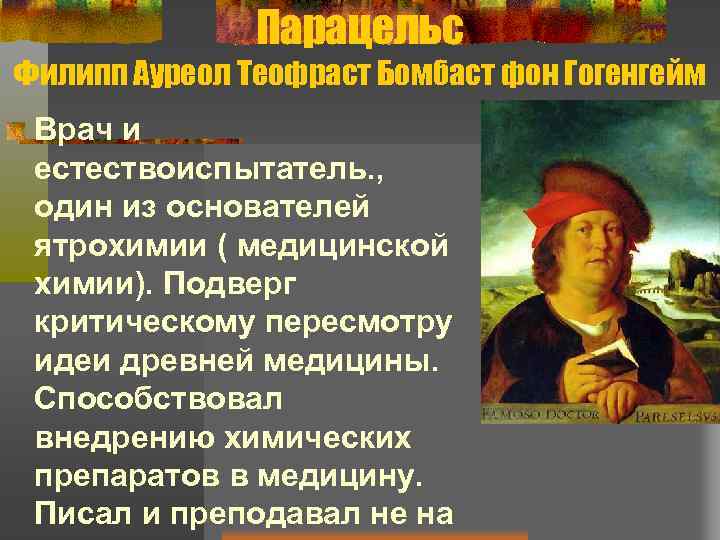 Парацельс
Филипп Ауреол Теофраст Бомбаст фон Гогенгейм

Врач и естествоиспытатель., один из основателей ятрохимии ( медицинской химии). Подверг критическому пересмотру идеи древней медицины. Способствовал внедрению химических препаратов в медицину. Писал и преподавал не на

FAMOSO DOCTOR PARESELSVS